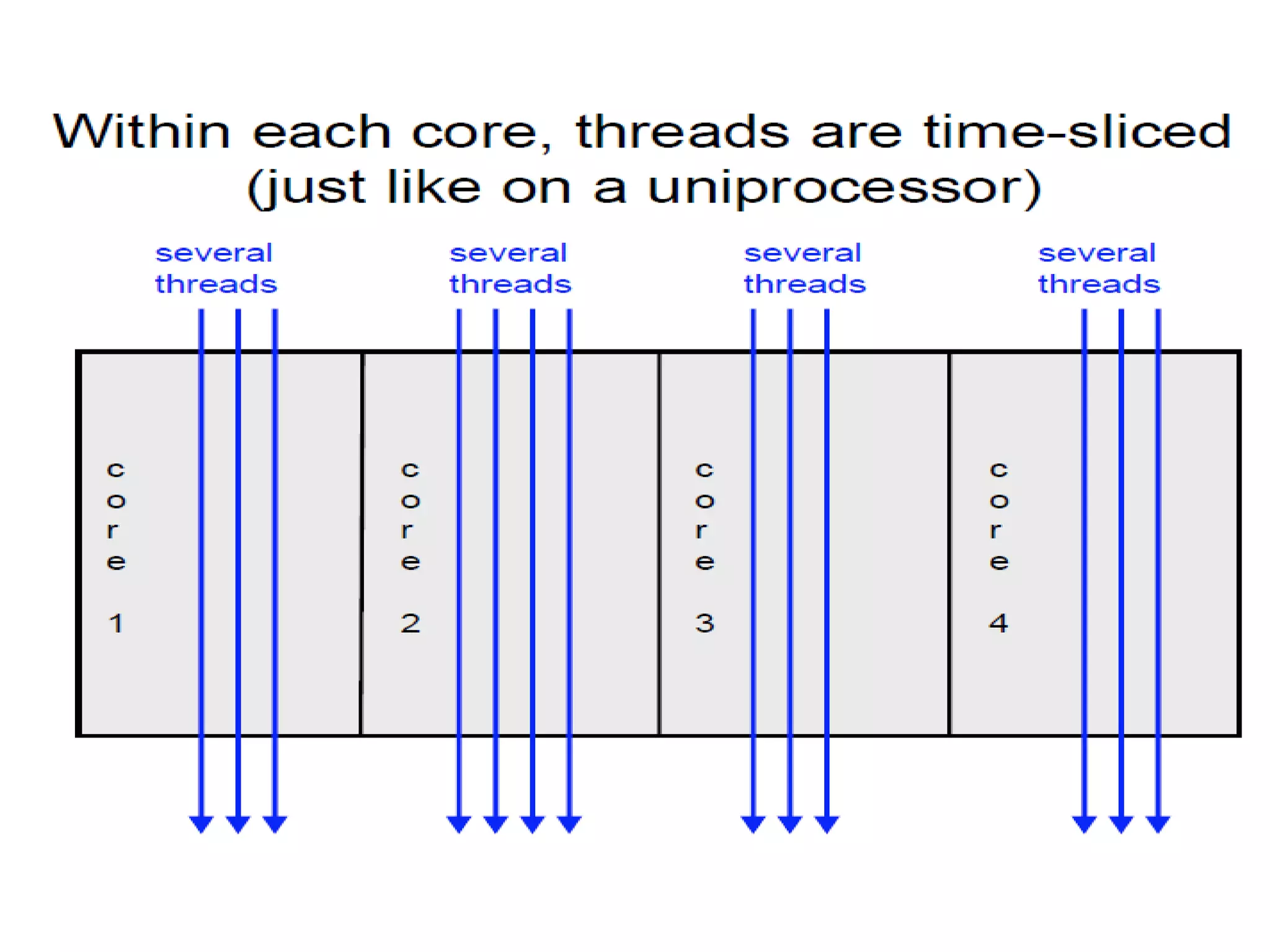 Within each core, threads are time-sliced (just like on a uniprocessor)

several threads

several threads

several threads

several threads

core 1

core 2

core 3

core 4